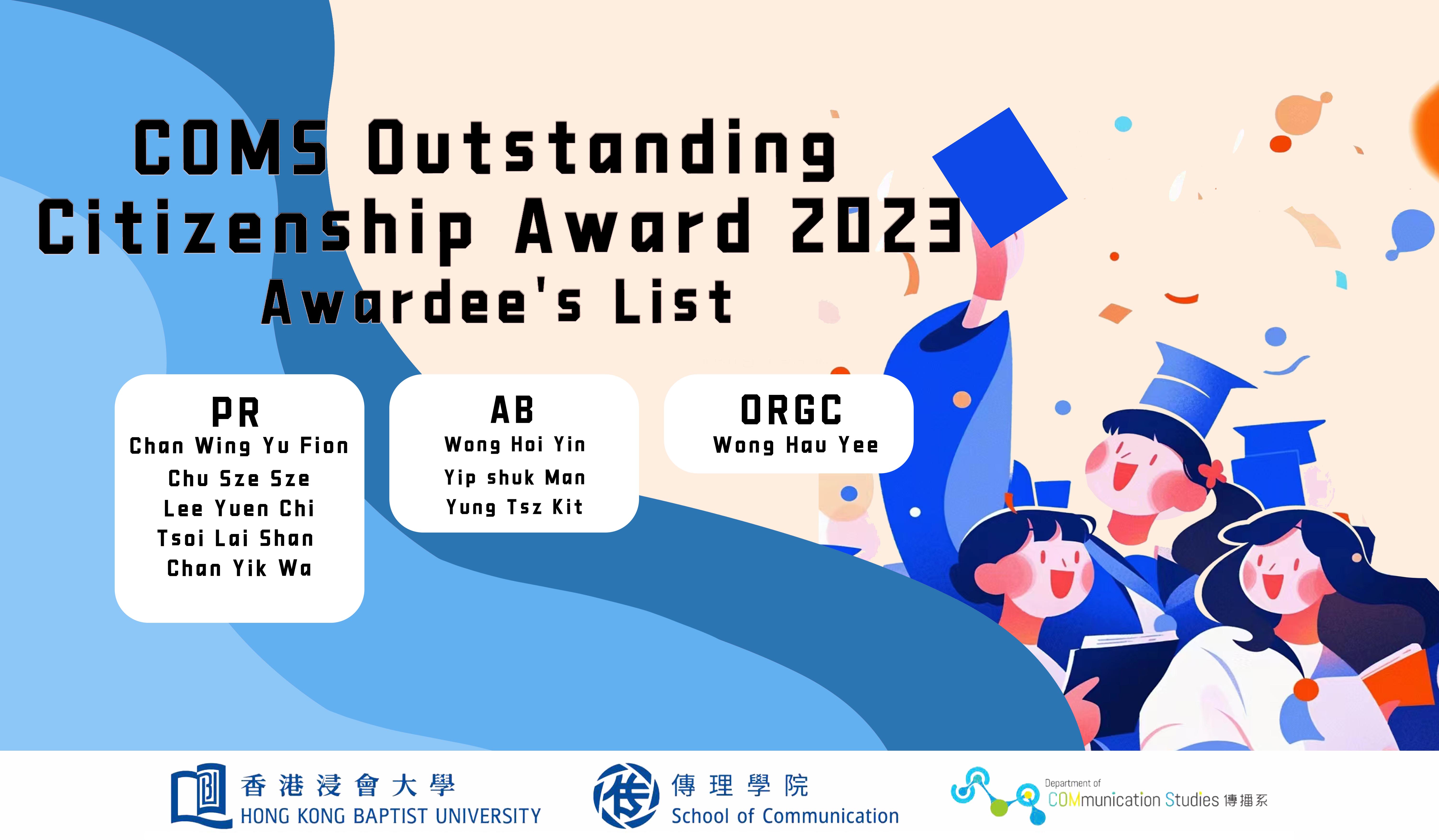 COMS Outstanding Citizenship Award 2023
Awardee's List

PR
Chan Wing Yu Fion
Chu Sze Sze
Lee Yuen Chi
Tsoi Lai Shan
Chan Yik Wa

AB
Wong Hoi Yin
Yip shuk Man
Yung Tsz Kit

ORGC
Wong Hau Yee

香港浸會大學
HONG KONG BAPTIST UNIVERSITY

傳理學院
School of Communication

Department of
COMmunication Studies 傳播系